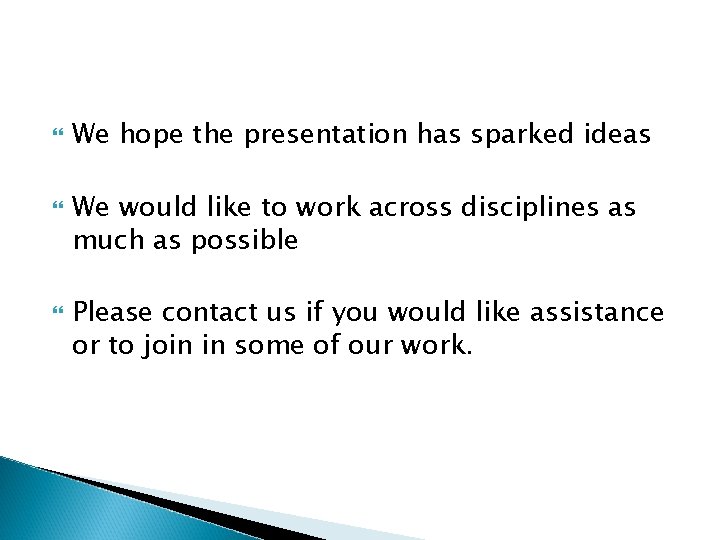 We hope the presentation has sparked ideas

We would like to work across disciplines as much as possible

Please contact us if you would like assistance or to join in some of our work.